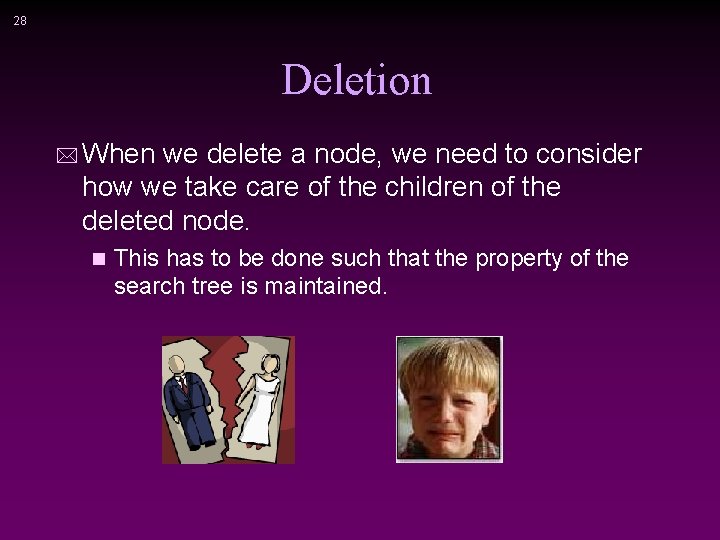 28

Deletion

When we delete a node, we need to consider how we take care of the children of the deleted node.

This has to be done such that the property of the search tree is maintained.